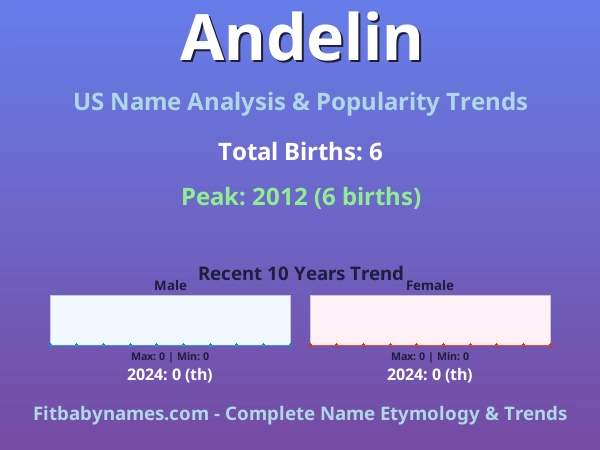 Andelin

US Name Analysis & Popularity Trends

Total Births: 6

Peak: 2012 (6 births)

Recent 10 Years Trend

Male

Max: 0 | Min: 0

2024: 0 (th)

Female

Max: 0 | Min: 0

2024: 0 (th)

Fitbabynames.com - Complete Name Etymology & Trends